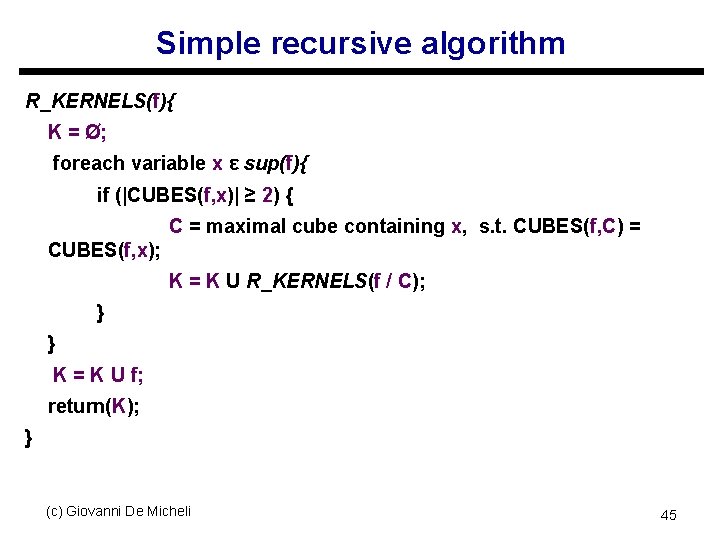 Simple recursive algorithm

R_KERNELS(f){

K = Ø;

foreach variable x ε sup(f){

if (|CUBES(f,x)| ≥ 2) {

C = maximal cube containing x, s.t. CUBES(f,C) = CUBES(f,x);

K = K U R_KERNELS(f / C);

}

}

K = K U f;

return(K);

}

(c) Giovanni De Micheli

45